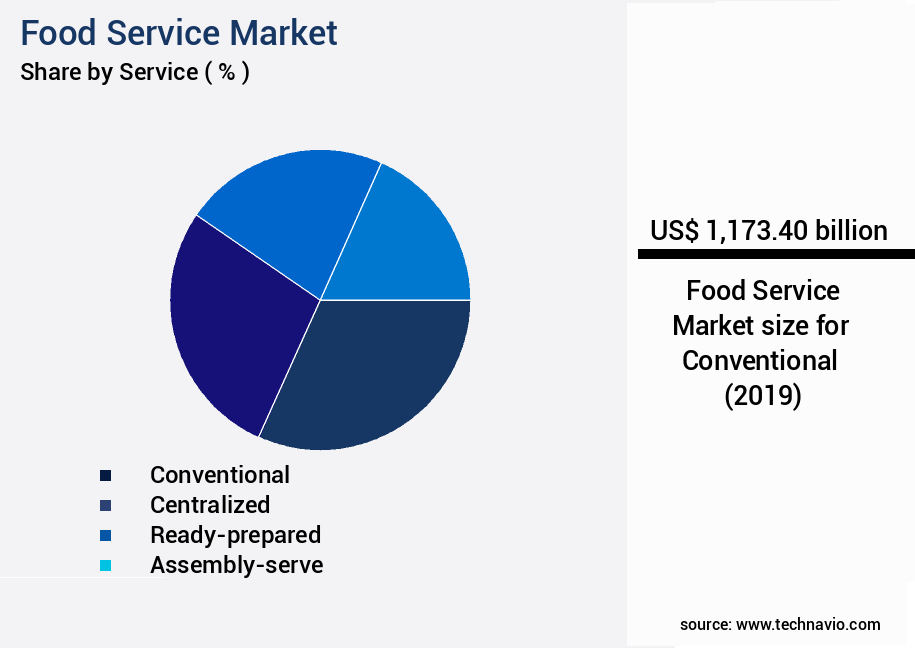 Food Service Market
Share by Service ( % )

Conventional
Centralized
Ready-prepared
Assembly-serve

US$ 1,173.40 billion

Food Service Market size for Conventional (2019)

source: www.technavio.com